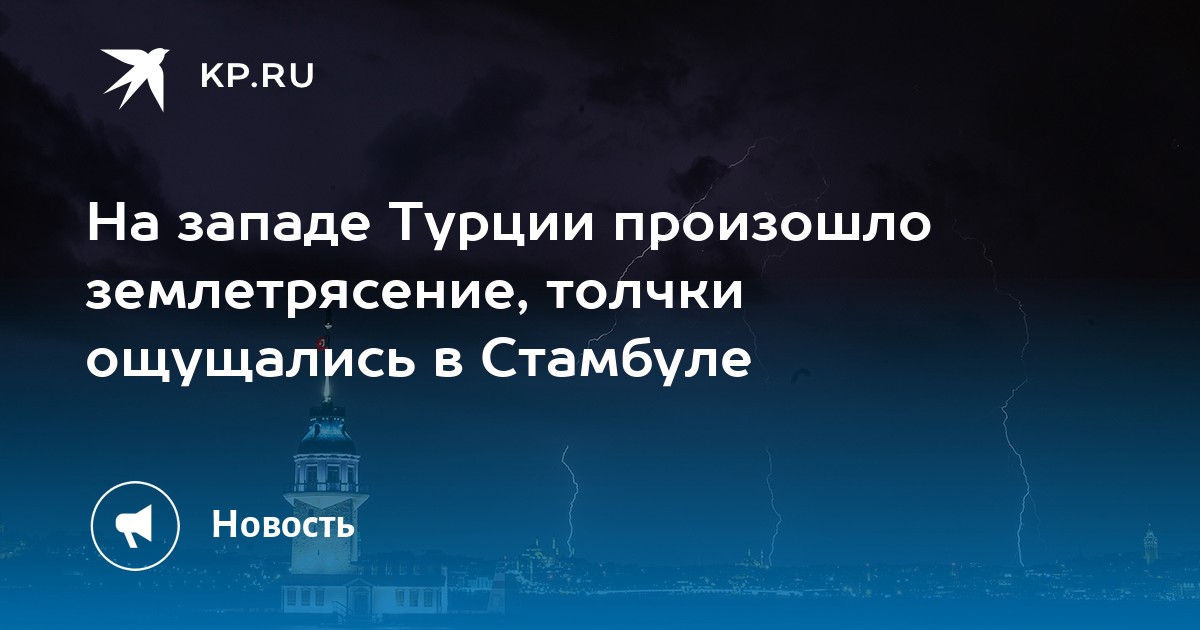 KP.RU

На западе Турции произошло землетрясение, толчки ощущались в Стамбуле

Новость